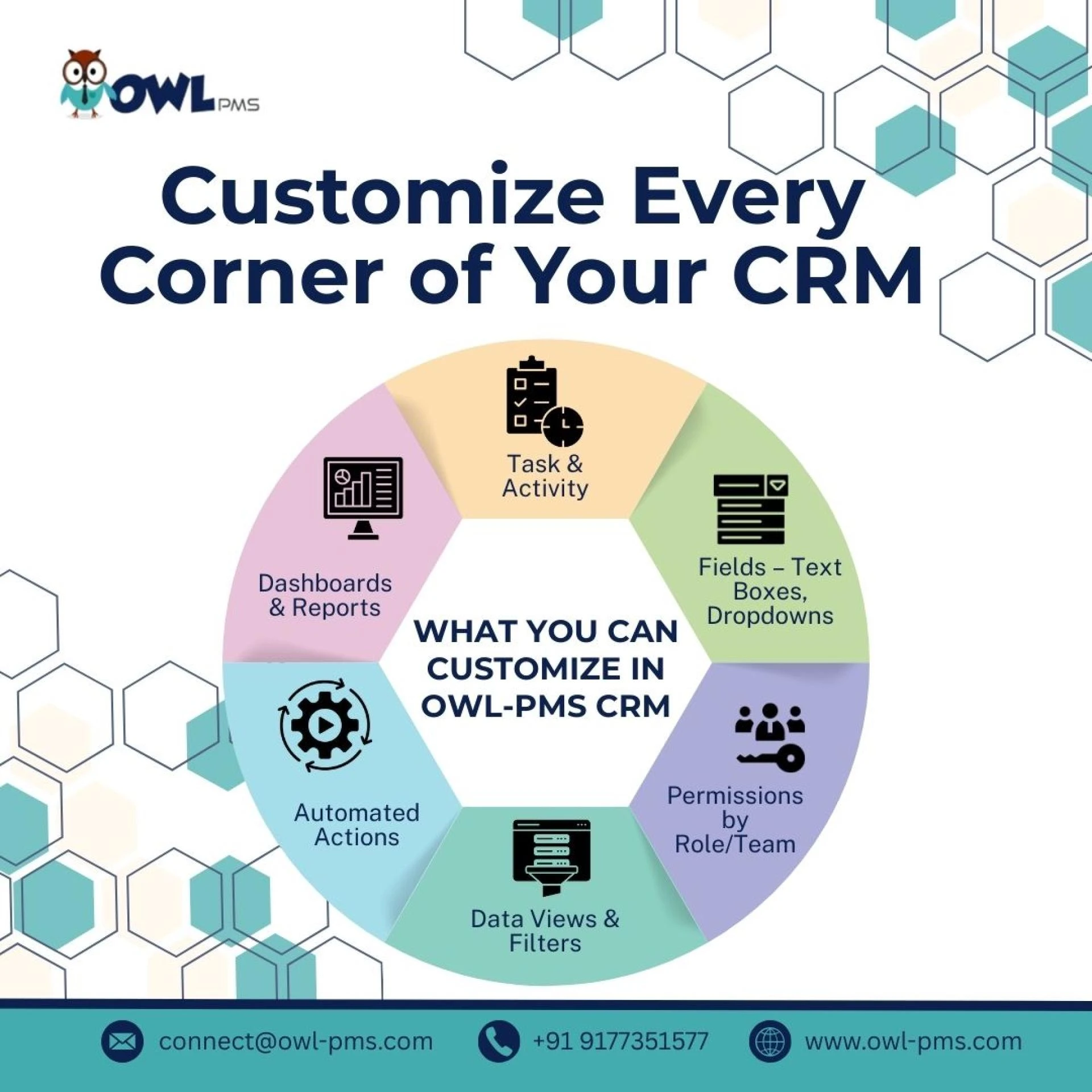 OWL PMS

Customize Every Corner of Your CRM

WHAT YOU CAN CUSTOMIZE IN OWL-PMS CRM

Task & Activity

Fields – Text Boxes, Dropdowns

Permissions by Role/Team

Data Views & Filters

Automated Actions

Dashboards & Reports

connect@owl-pms.com

+91 9177351577

www.owl-pms.com